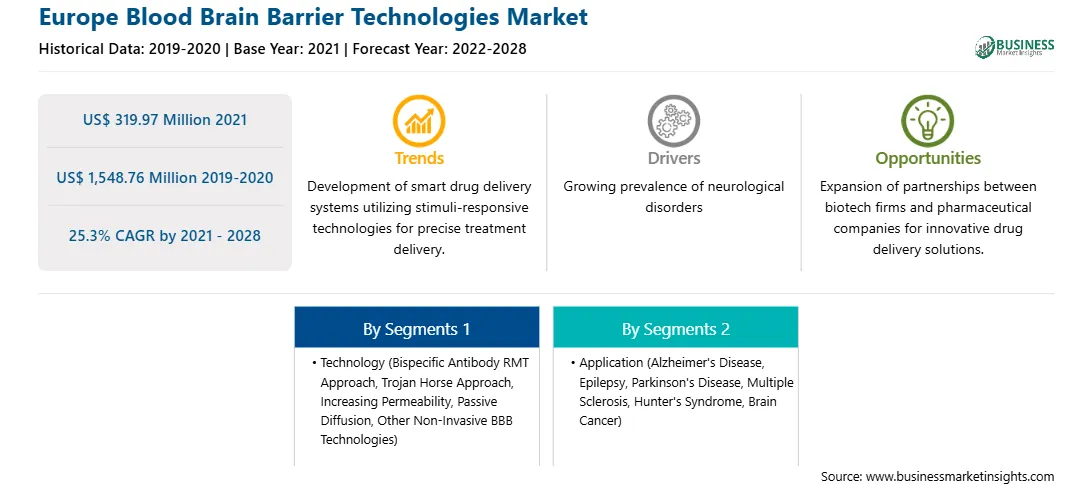 Europe Blood Brain Barrier Technologies Market

Historical Data: 2019-2020 | Base Year: 2021 | Forecast Year: 2022-2028

BUSINESS Market Insights

US$ 319.97 Million 2021

US$ 1,548.76 Million 2019-2020

25.3% CAGR by 2021 - 2028

Trends

Development of smart drug delivery systems utilizing stimuli-responsive technologies for precise treatment delivery.

Drivers

Growing prevalence of neurological disorders

Opportunities

Expansion of partnerships between biotech firms and pharmaceutical companies for innovative drug delivery solutions.

By Segments 1

• Technology (Bispecific Antibody RMT Approach, Trojan Horse Approach, Increasing Permeability, Passive Diffusion, Other Non-Invasive BBB Technologies)

By Segments 2

• Application (Alzheimer's Disease, Epilepsy, Parkinson's Disease, Multiple Sclerosis, Hunter's Syndrome, Brain Cancer)

Source: www.businessmarketinsights.com